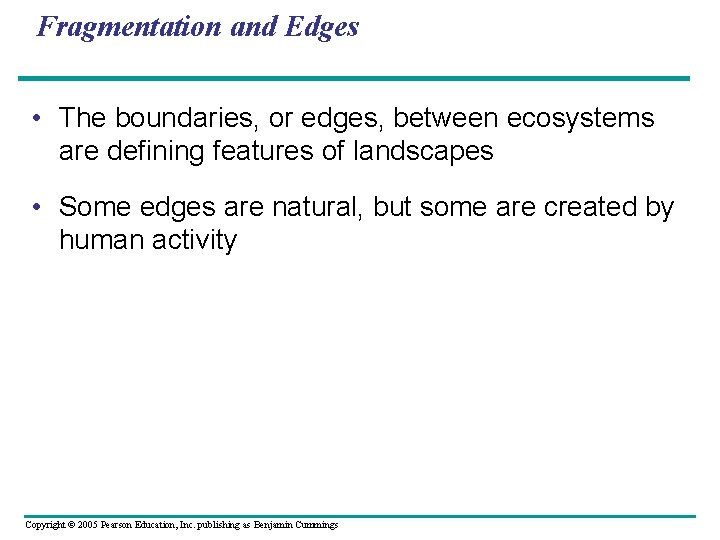 Fragmentation and Edges

• The boundaries, or edges, between ecosystems are defining features of landscapes

• Some edges are natural, but some are created by human activity

Copyright © 2005 Pearson Education, Inc. publishing as Benjamin Cummings